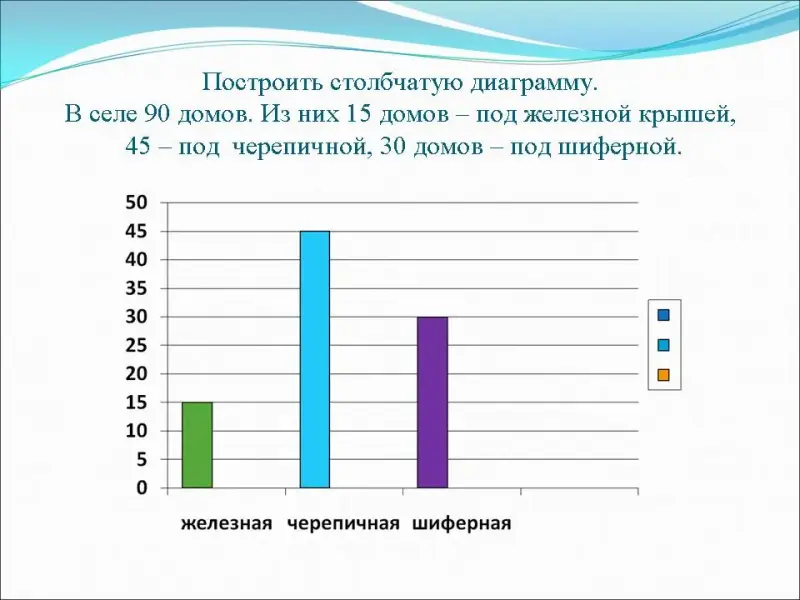 Построить столбчатую диаграмму.
В селе 90 домов. Из них 15 домов – под железной крышей, 45 – под черепичной, 30 домов – под шиферной.

50
45
40
35
30
25
20
15
10
5
0

железная черепичная шиферная